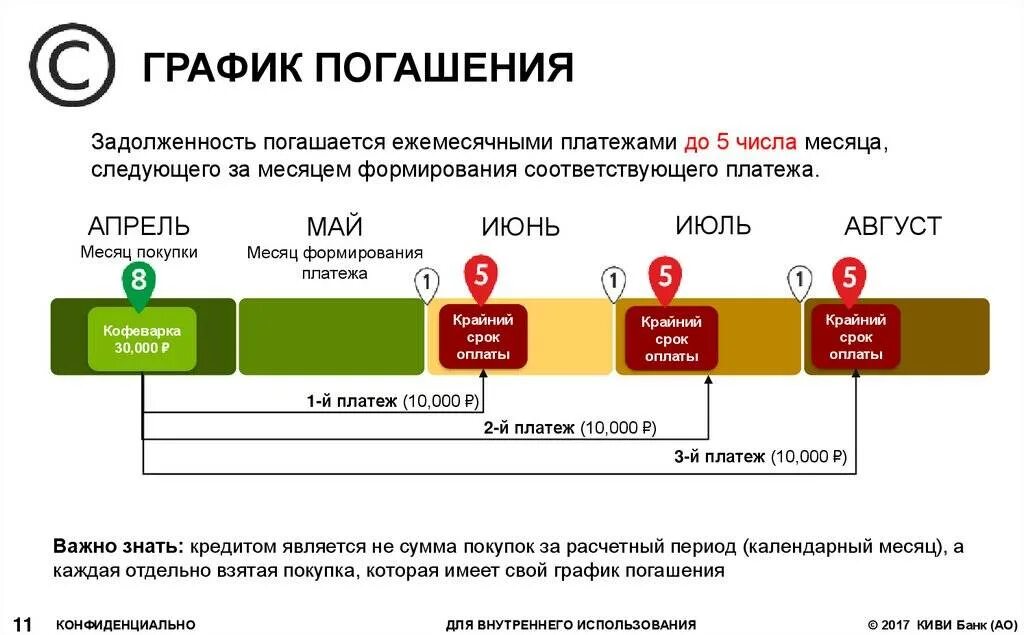 ГРАФИК ПОГАШЕНИЯ

Задолженность погашается ежемесячными платежами до 5 числа месяца, следующего за месяцем формирования соответствующего платежа.

АПРЕЛЬ
Месяц покупки

МАЙ
Месяц формирования платежа

ИЮНЬ

ИЮЛЬ

АВГУСТ

8

Кофеварка 30,000 ₽

1

5

Крайний срок оплаты

1

5

Крайний срок оплаты

1

5

Крайний срок оплаты

1-й платеж (10,000 ₽)

2-й платеж (10,000 ₽)

3-й платеж (10,000 ₽)

Важно знать: кредитом является не сумма покупок за расчетный период (календарный месяц), а каждая отдельно взятая покупка, которая имеет свой график погашения

11 КОНФИДЕНЦИАЛЬНО ДЛЯ ВНУТРЕННЕГО ИСПОЛЬЗОВАНИЯ © 2017 КИВИ Банк (АО)